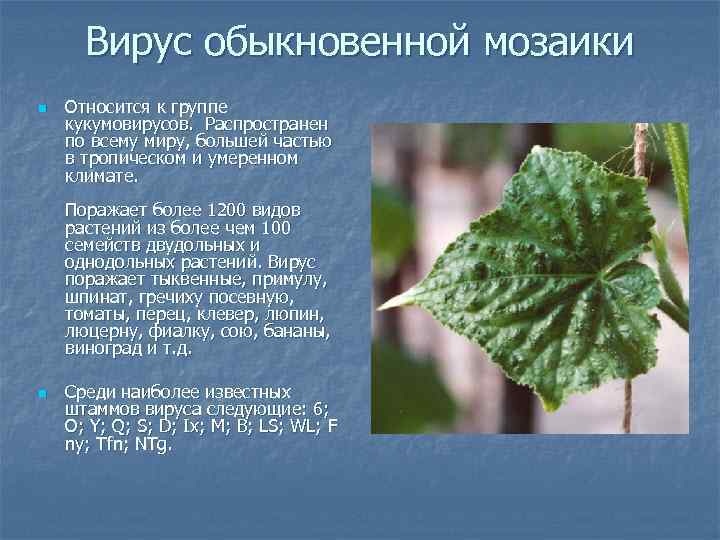 Вирус обыкновенной мозаики

Относится к группе кукумовирусов. Распространен по всему миру, большей частью в тропическом и умеренном климате.

Поражает более 1200 видов растений из более чем 100 семейств двудольных и однодольных растений. Вирус поражает тыквенные, примулу, шпинат, гречиху посевную, томаты, перец, клевер, люпин, люцерну, фиалку, сою, бананы, виноград и т.д.

Среди наиболее известных штаммов вируса следующие: 6; O; Y; Q; S; D; Ix; M; B; LS; WL; F ny; Tfn; NTg.